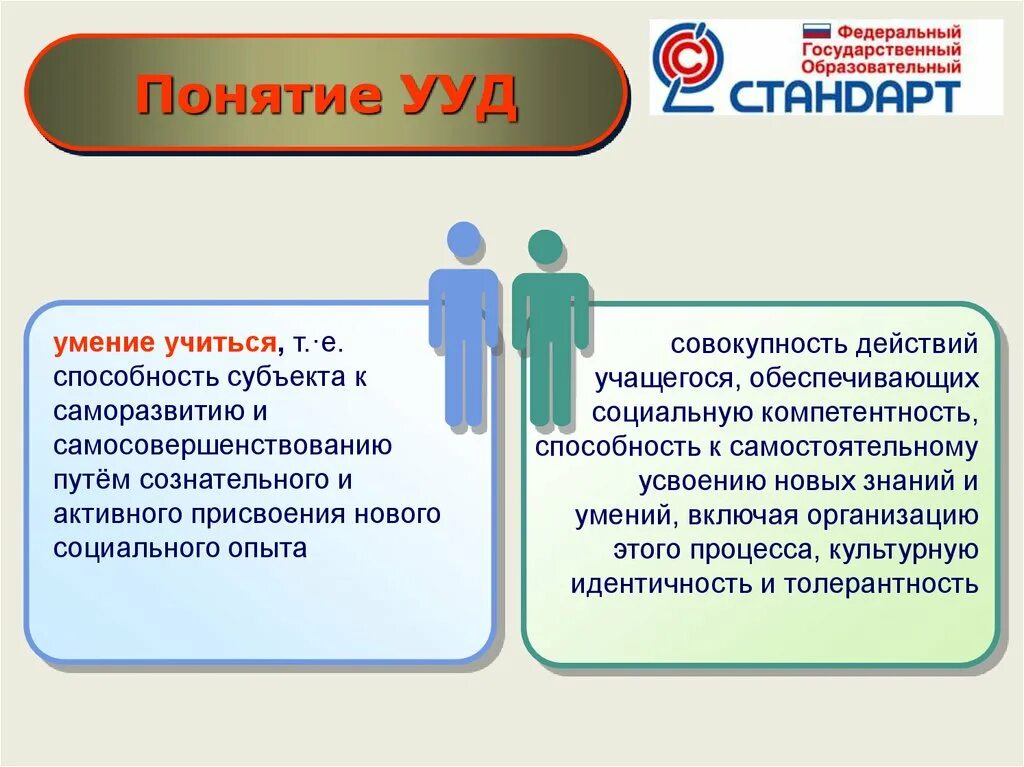 Понятие УУД

Федеральный Государственный Образовательный СТАНДАРТ

умение учиться, т.·е. способность субъекта к саморазвитию и самосовершенствованию путём сознательного и активного присвоения нового социального опыта

совокупность действий учащегося, обеспечивающих социальную компетентность, способность к самостоятельному усвоению новых знаний и умений, включая организацию этого процесса, культурную идентичность и толерантность